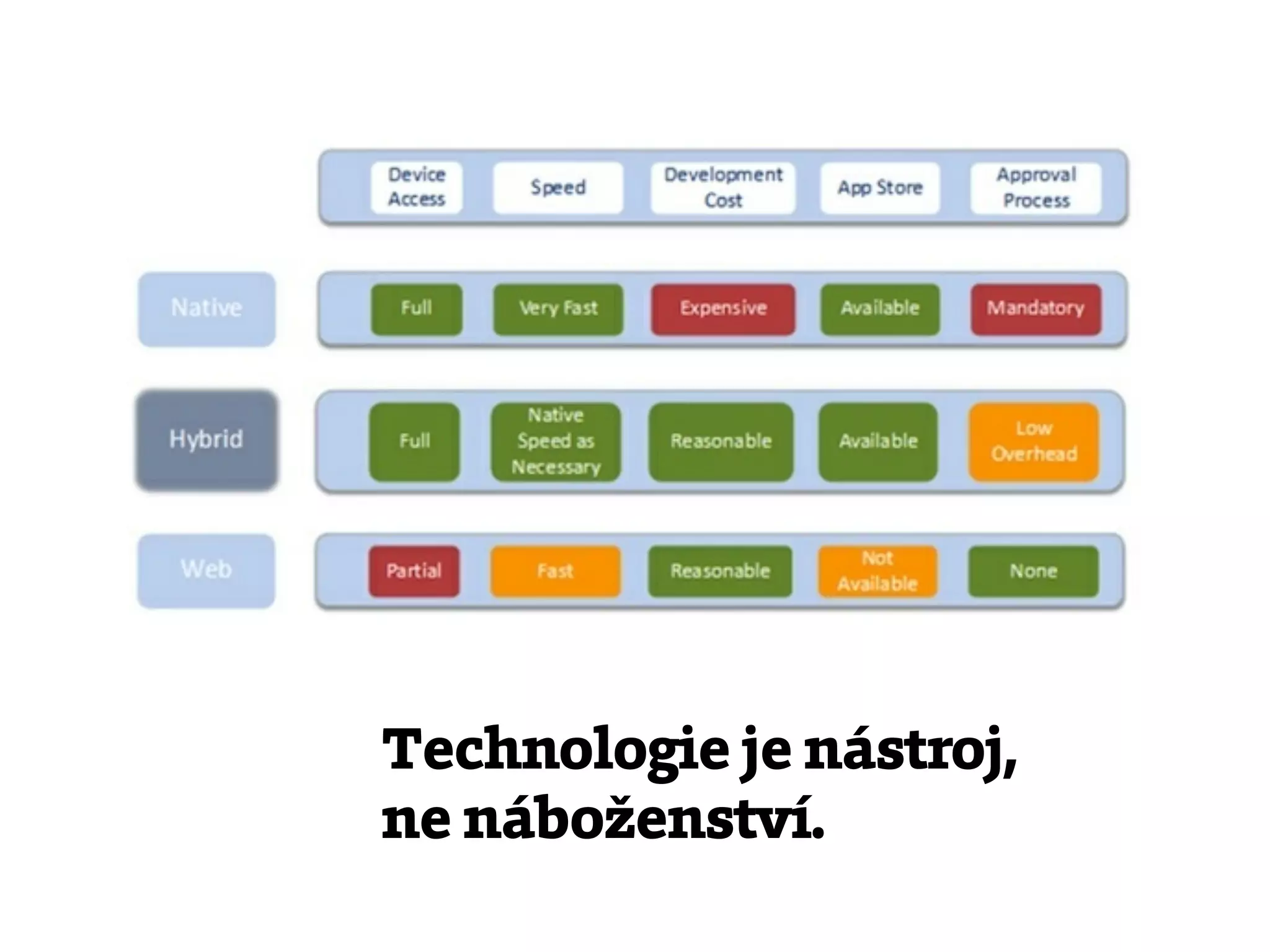 | | Device Access | Speed | Development Cost | App Store | Approval Process |
|---|---|---|---|---|---|
| Native | Full | Very Fast | Expensive | Available | Mandatory |
| Hybrid | Full | Native Speed as Necessary | Reasonable | Available | Low Overhead |
| Web | Partial | Fast | Reasonable | Not Available | None |

Technologie je nástroj, ne náboženství.